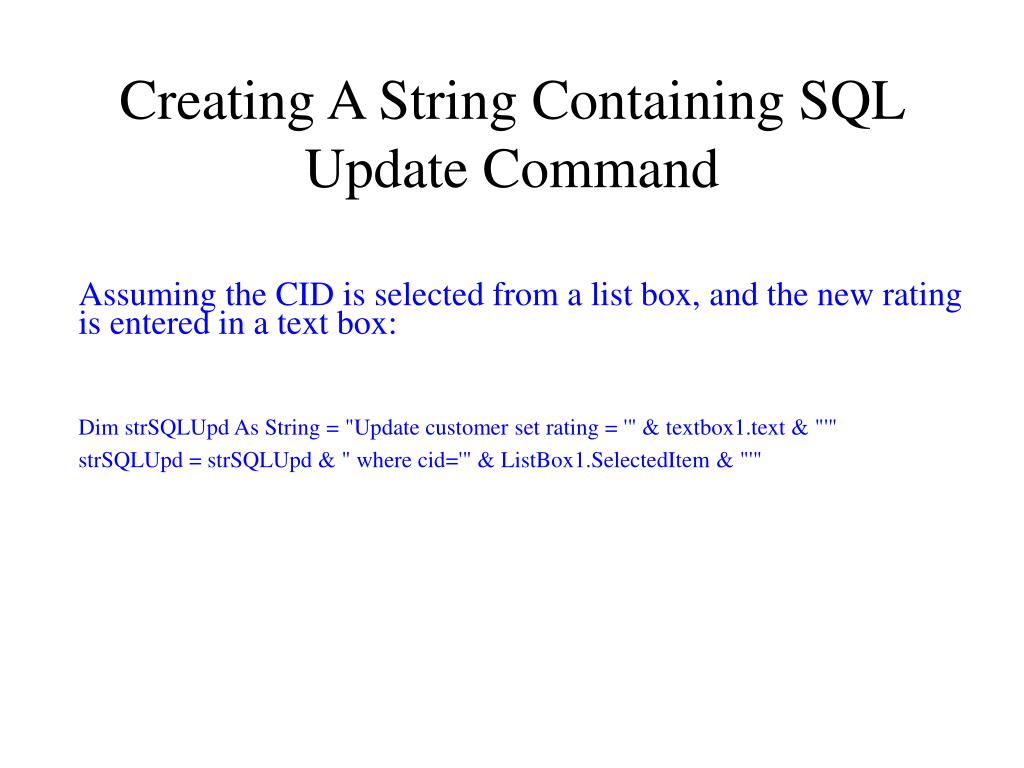 Creating A String Containing SQL Update Command

Assuming the CID is selected from a list box, and the new rating is entered in a text box:

Dim strSQLUpd As String = "Update customer set rating = '" & textbox1.text & "'"
strSQLUpd = strSQLUpd & " where cid='" & ListBox1.SelectedItem & "'"